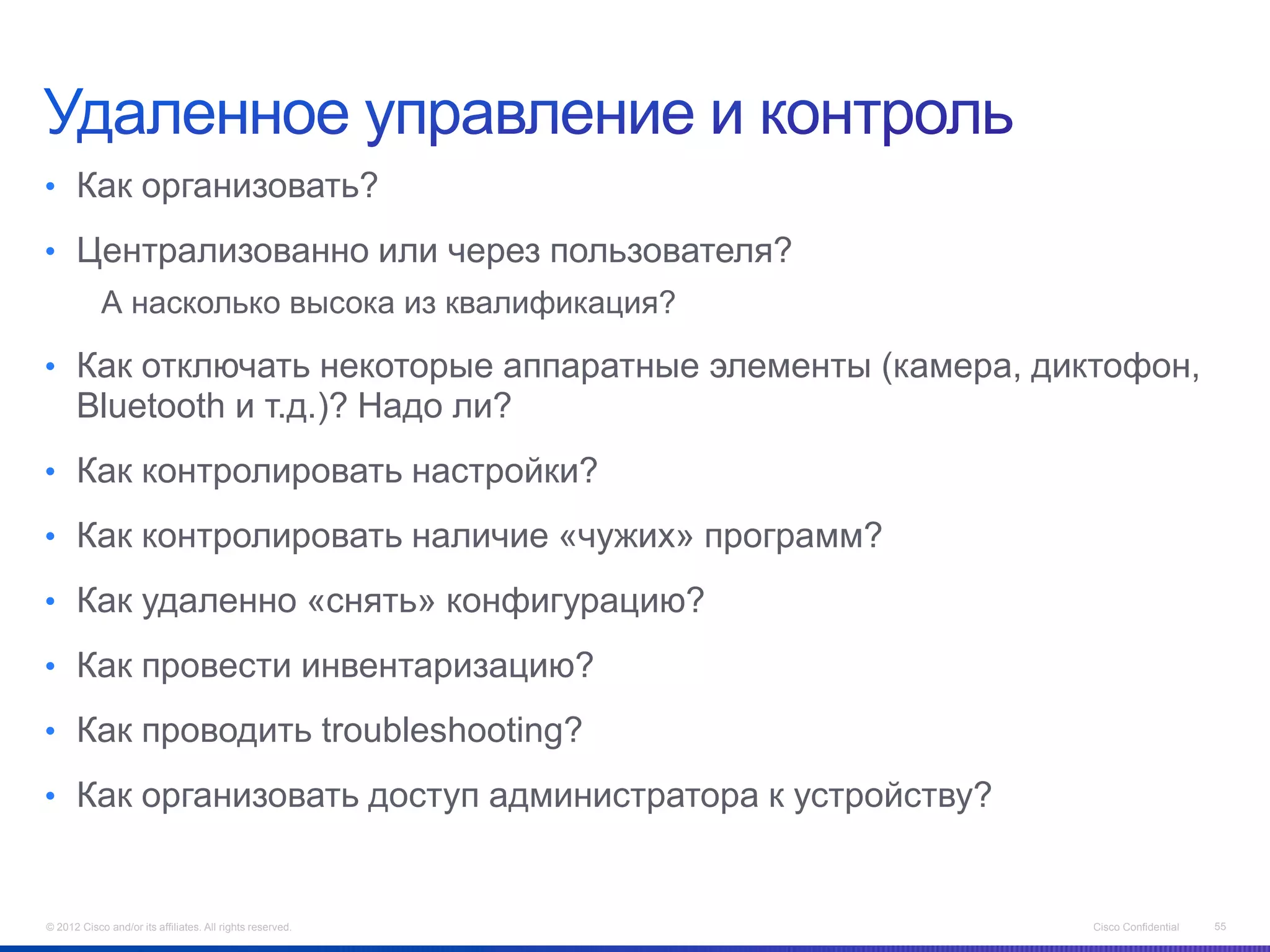 Удаленное управление и контроль

• Как организовать?

• Централизованно или через пользователя?

А насколько высока из квалификация?

• Как отключать некоторые аппаратные элементы (камера, диктофон, Bluetooth и т.д.)? Надо ли?

• Как контролировать настройки?

• Как контролировать наличие «чужих» программ?

• Как удаленно «снять» конфигурацию?

• Как провести инвентаризацию?

• Как проводить troubleshooting?

• Как организовать доступ администратора к устройству?

© 2012 Cisco and/or its affiliates. All rights reserved.

Cisco Confidential

55